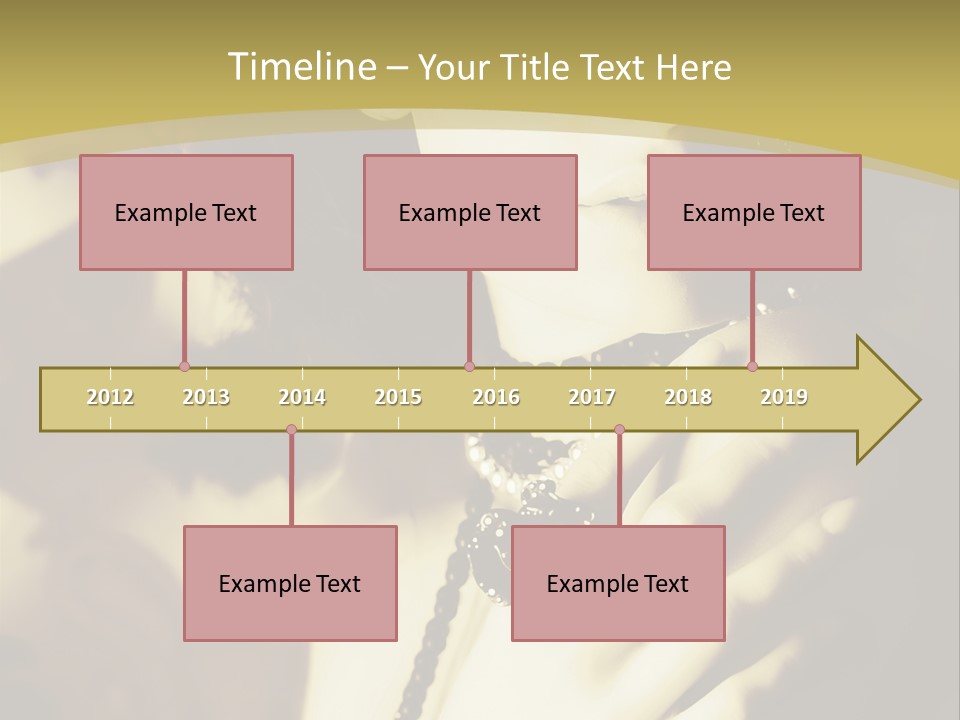 Timeline – Your Title Text Here

Example Text

Example Text

Example Text

2012 2013 2014 2015 2016 2017 2018 2019

Example Text

Example Text